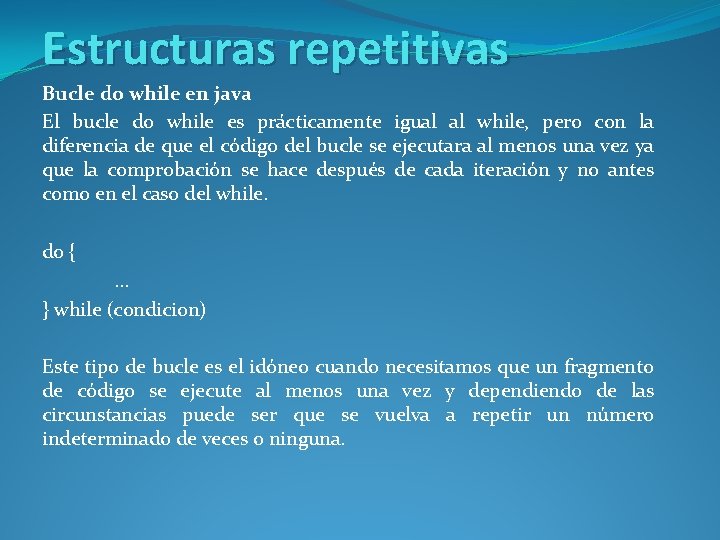 Estructuras repetitivas

Bucle do while en java

El bucle do while es prácticamente igual al while, pero con la diferencia de que el código del bucle se ejecutara al menos una vez ya que la comprobación se hace después de cada iteración y no antes como en el caso del while.

do {
…
} while (condicion)

Este tipo de bucle es el idóneo cuando necesitamos que un fragmento de código se ejecute al menos una vez y dependiendo de las circunstancias puede ser que se vuelva a repetir un número indeterminado de veces o ninguna.